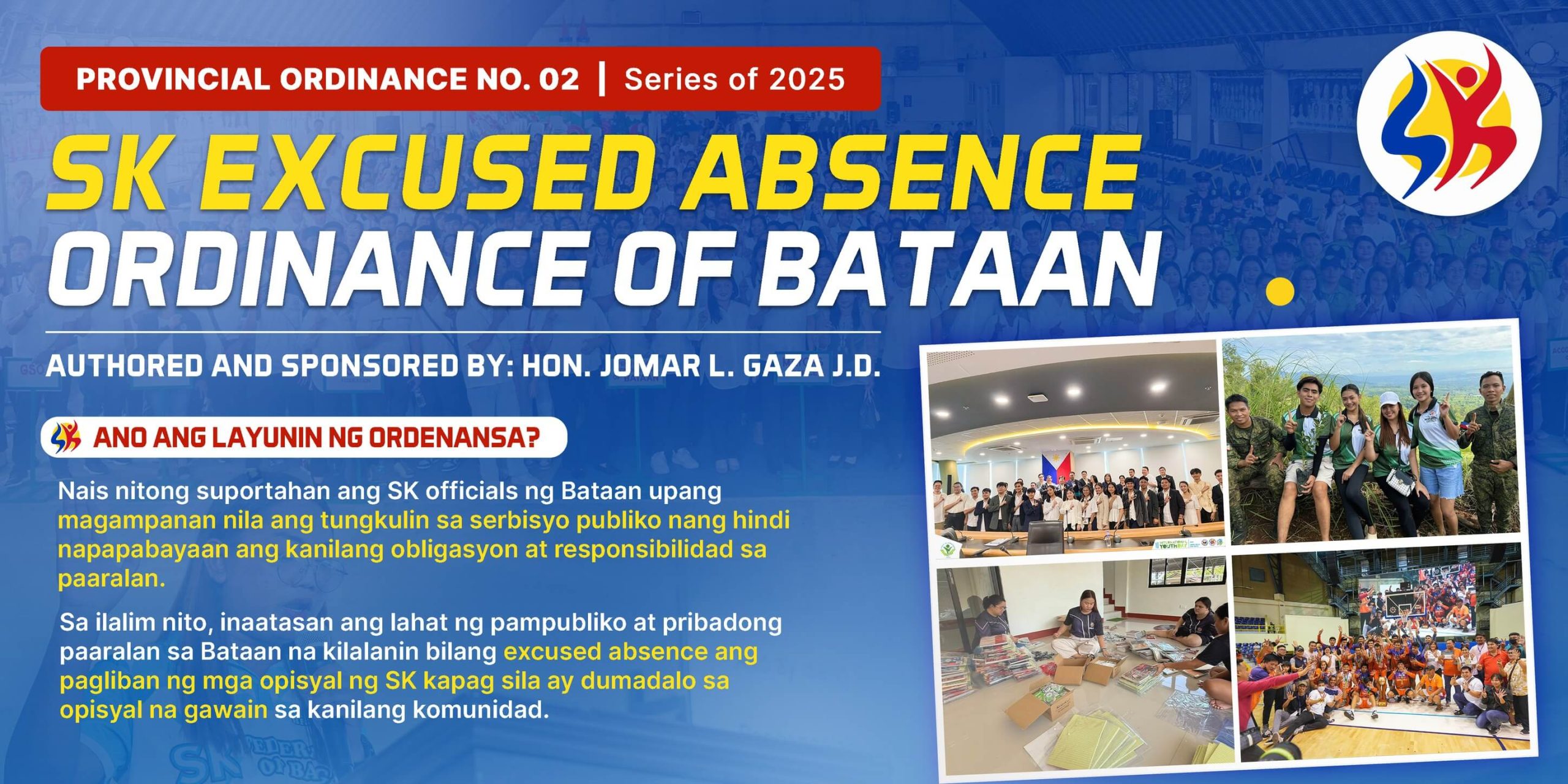 PROVINCIAL ORDINANCE NO. 02 | Series of 2025

SK EXCUSED ABSENCE ORDINANCE OF BATAAN

AUTHORED AND SPONSORED BY: HON. JOMAR L. GAZA J.D.

ANO ANG LAYUNIN NG ORDENANSA?

Nais nitong suportahan ang SK officials ng Bataan upang magampanan nila ang tungkulin sa serbisyo publiko nang hindi napapabayaan ang kanilang obligasyon at responsibilidad sa paaralan.

Sa ilalim nito, inaatasan ang lahat ng pampubliko at pribadong paaralan sa Bataan na kilalanin bilang excused absence ang pagliban ng mga opisyal ng SK kapag sila ay dumadalo sa opisyal na gawain sa kanilang komunidad.